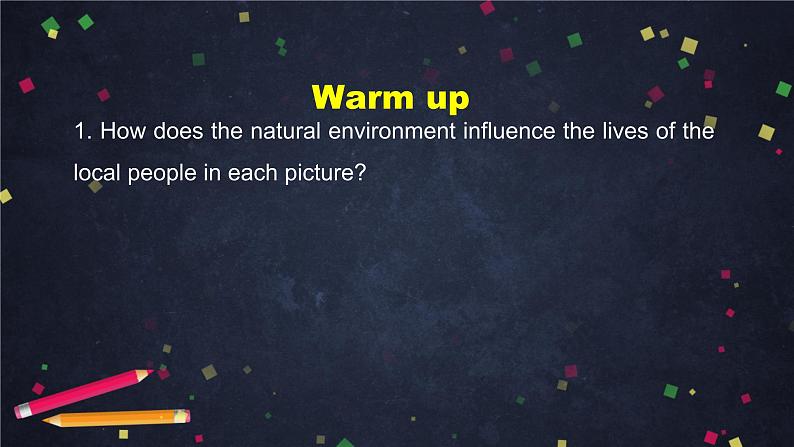 Warm up

1. How does the natural environment influence the lives of the local people in each picture?